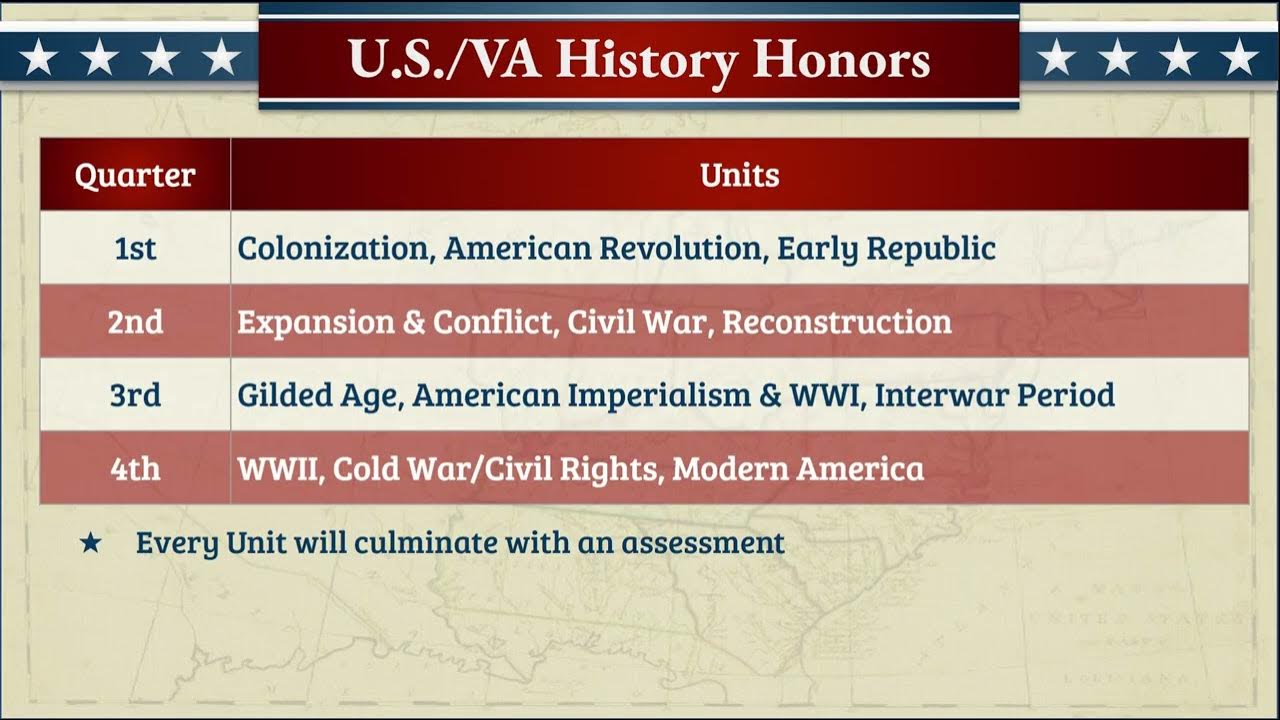 U.S./VA History Honors

| Quarter | Units |
|---|---|
| 1st | Colonization, American Revolution, Early Republic |
| 2nd | Expansion & Conflict, Civil War, Reconstruction |
| 3rd | Gilded Age, American Imperialism & WWI, Interwar Period |
| 4th | WWII, Cold War/Civil Rights, Modern America |

★ Every Unit will culminate with an assessment